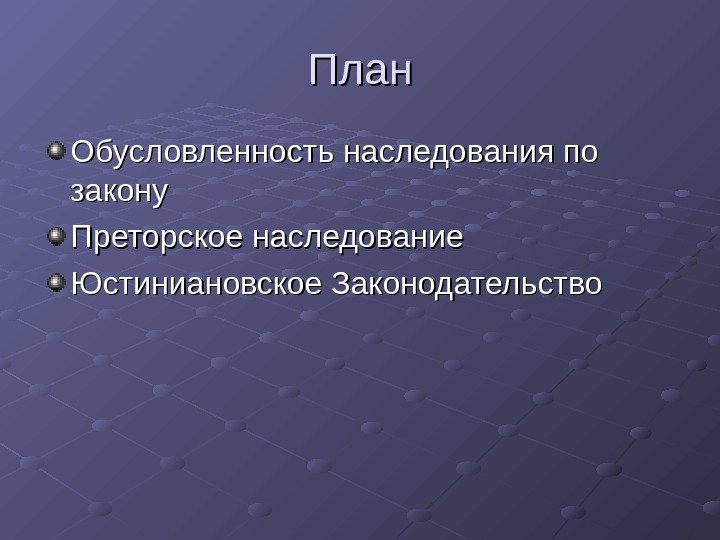 План

Обусловленность наследования по закону

Преторское наследование

Юстиниановское Законодательство